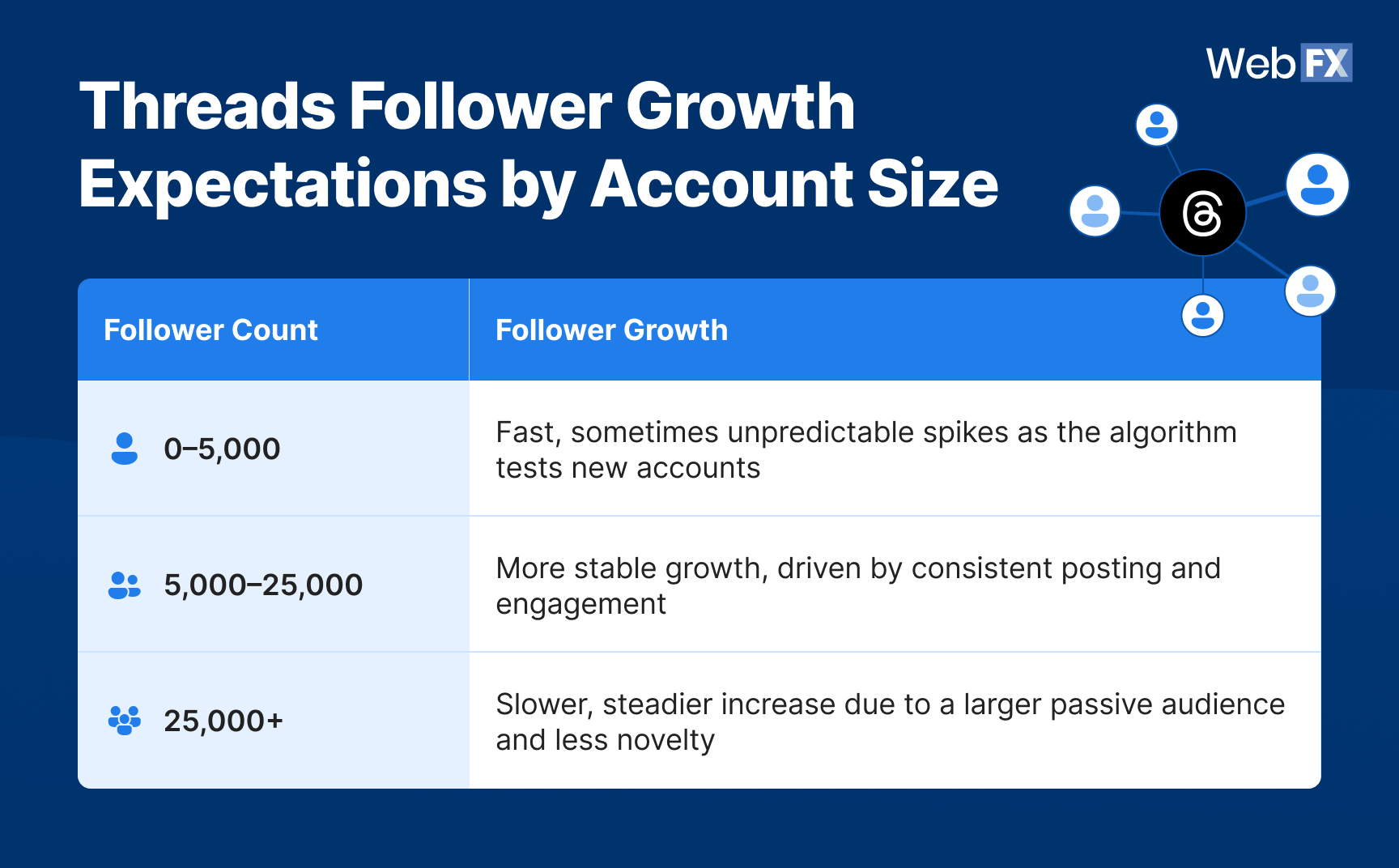 WebFX

Threads Follower Growth Expectations by Account Size

| Follower Count | Follower Growth |
|---|---|
| 0–5,000 | Fast, sometimes unpredictable spikes as the algorithm tests new accounts |
| 5,000–25,000 | More stable growth, driven by consistent posting and engagement |
| 25,000+ | Slower, steadier increase due to a larger passive audience and less novelty |